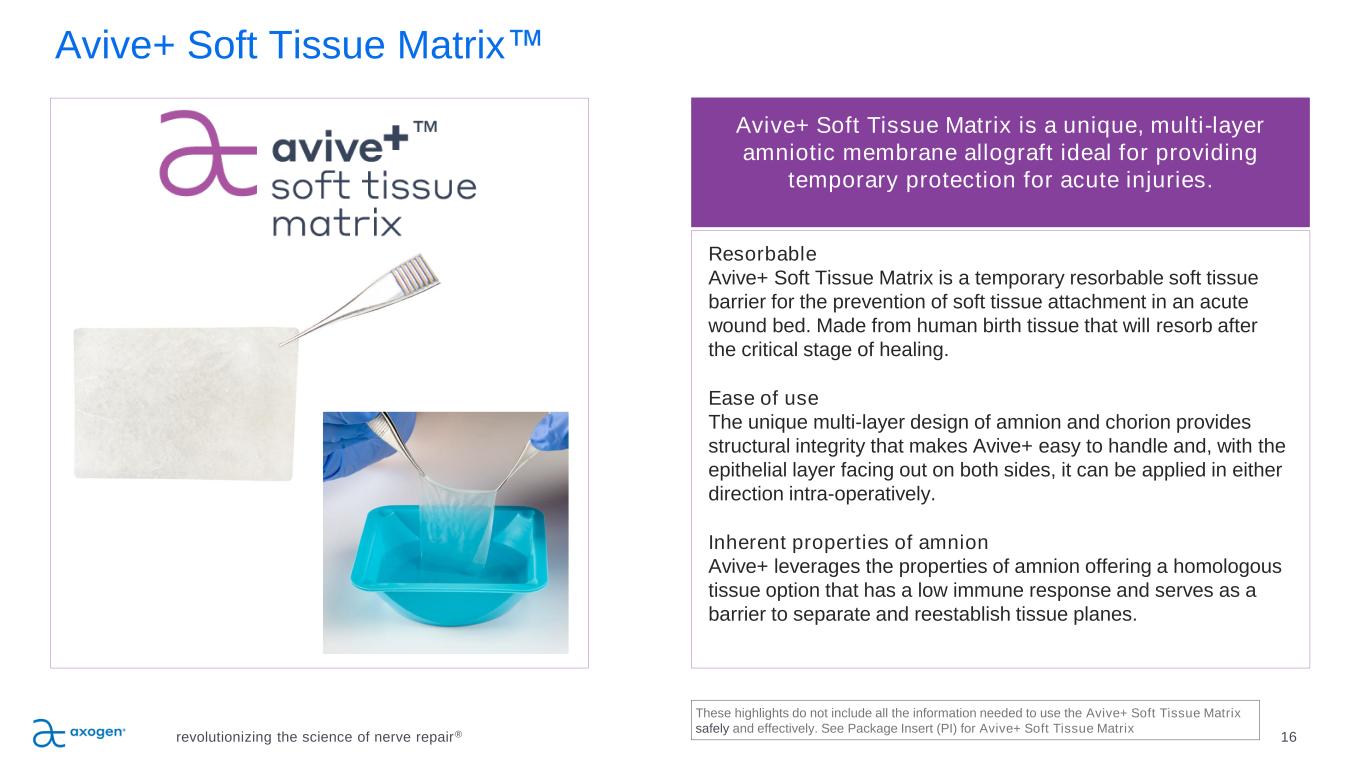 Avive+ Soft Tissue Matrix™

avive+™ soft tissue matrix

Avive+ Soft Tissue Matrix is a unique, multi-layer amniotic membrane allograft ideal for providing temporary protection for acute injuries.

Resorbable
Avive+ Soft Tissue Matrix is a temporary resorbable soft tissue barrier for the prevention of soft tissue attachment in an acute wound bed. Made from human birth tissue that will resorb after the critical stage of healing.

Ease of use
The unique multi-layer design of amnion and chorion provides structural integrity that makes Avive+ easy to handle and, with the epithelial layer facing out on both sides, it can be applied in either direction intra-operatively.

Inherent properties of amnion
Avive+ leverages the properties of amnion offering a homologous tissue option that has a low immune response and serves as a barrier to separate and reestablish tissue planes.

These highlights do not include all the information needed to use the Avive+ Soft Tissue Matrix safely and effectively. See Package Insert (PI) for Avive+ Soft Tissue Matrix

axogen®

revolutionizing the science of nerve repair®

16